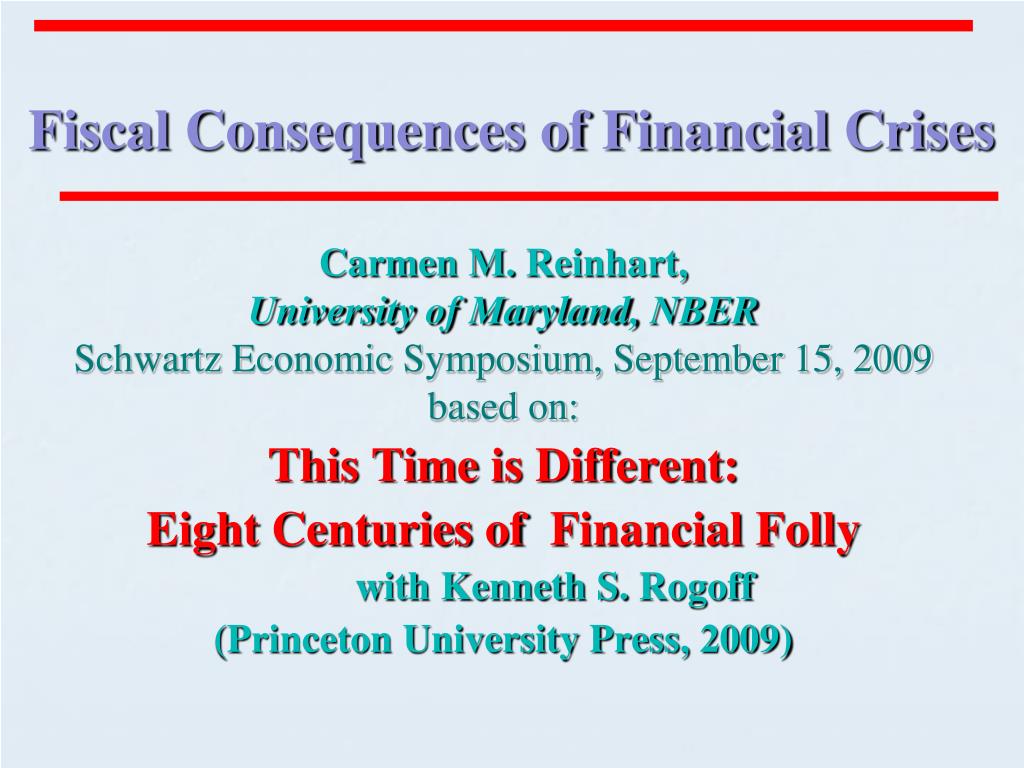 Fiscal Consequences of Financial Crises

Carmen M. Reinhart,
University of Maryland, NBER
Schwartz Economic Symposium, September 15, 2009
based on:
This Time is Different:
Eight Centuries of Financial Folly
with Kenneth S. Rogoff
(Princeton University Press, 2009)